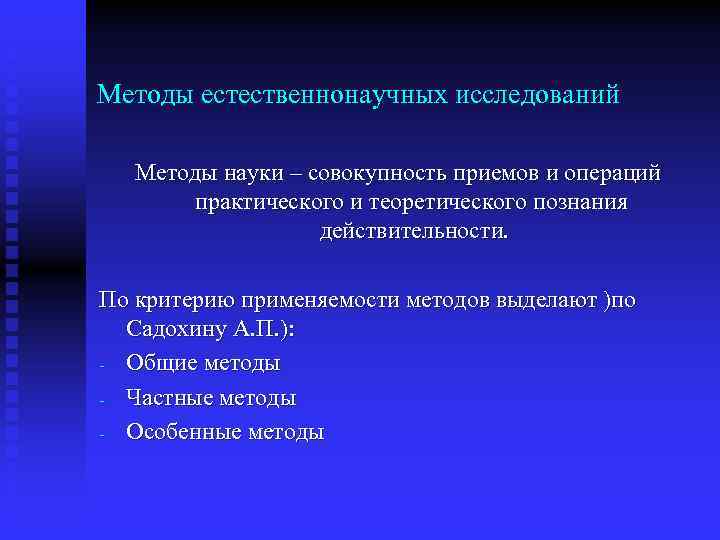 Методы естественнонаучных исследований

Методы науки – совокупность приемов и операций практического и теоретического познания действительности.

По критерию применяемости методов выделают )по Садохину А.П.):
- Общие методы
- Частные методы
- Особенные методы